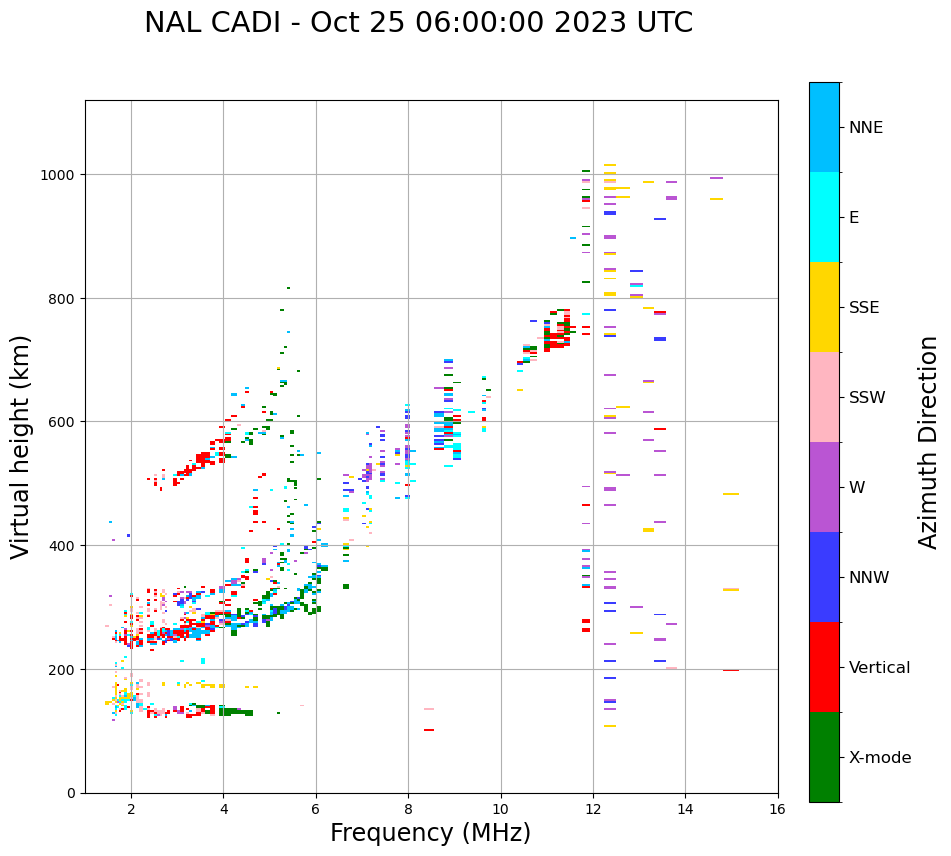 NAL CADI - Oct 25 06:00:00 2023 UTC

Virtual height (km)

1000
800
600
400
200
0

2
4
6
8
10
12
14
16

Frequency (MHz)

NNE
E
SSE
SSW
W
NNW
Vertical
X-mode

Azimuth Direction